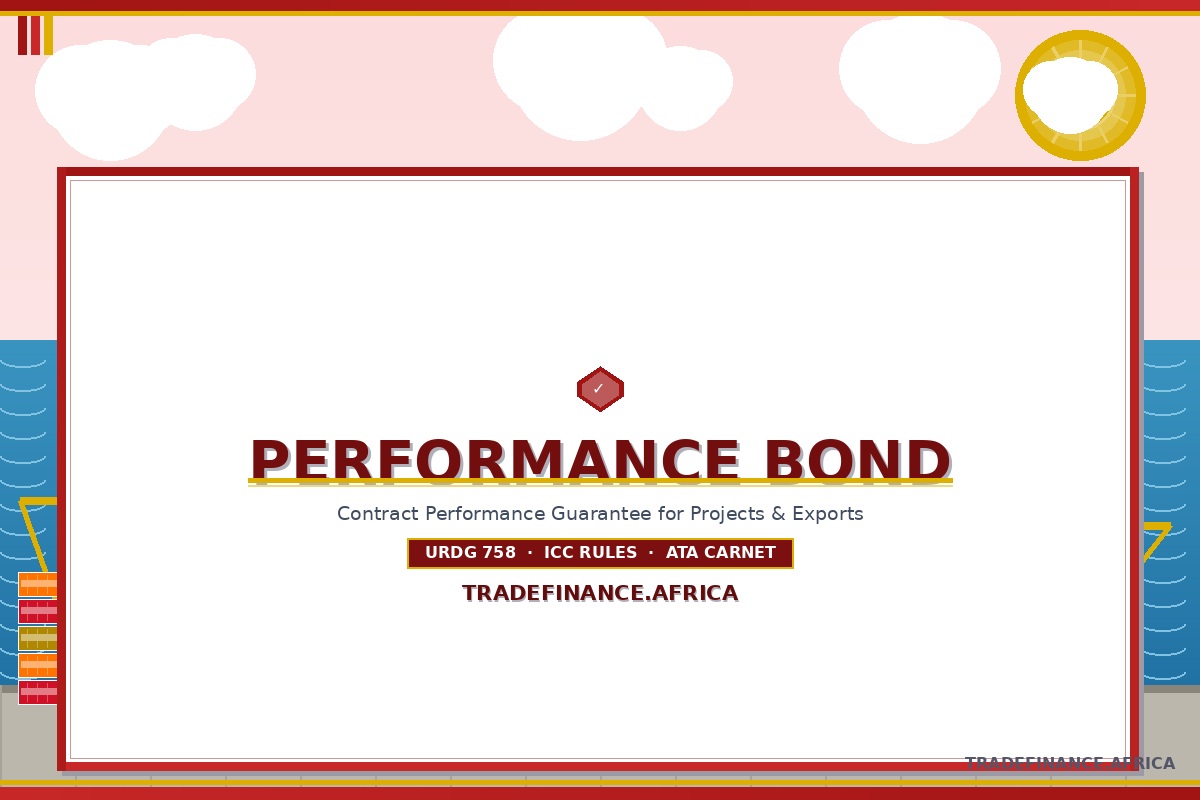 ✓

PERFORMANCE BOND

Contract Performance Guarantee for Projects & Exports

URDG 758 · ICC RULES · ATA CARNET

TRADEFINANCE.AFRICA

TRADEFINANCE.AFRICA